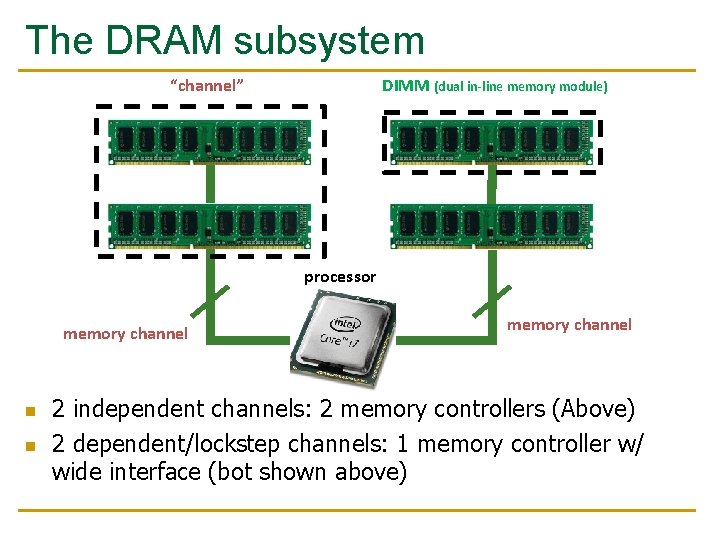 The DRAM subsystem

"channel"

DIMM (dual in-line memory module)

processor

intel
Core™ i7

memory channel

memory channel

- 2 independent channels: 2 memory controllers (Above)
- 2 dependent/lockstep channels: 1 memory controller w/ wide interface (bot shown above)